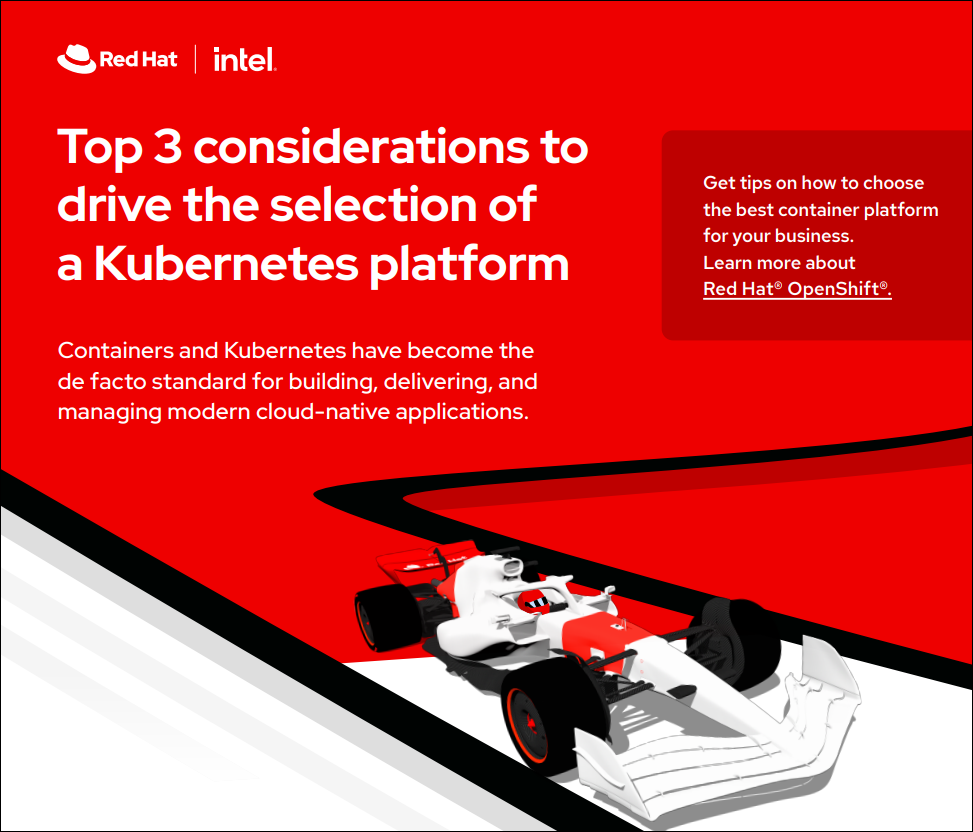 Red Hat | intel.

Top 3 considerations to drive the selection of a Kubernetes platform

Containers and Kubernetes have become the de facto standard for building, delivering, and managing modern cloud-native applications.

Get tips on how to choose the best container platform for your business. Learn more about Red Hat® OpenShift®.